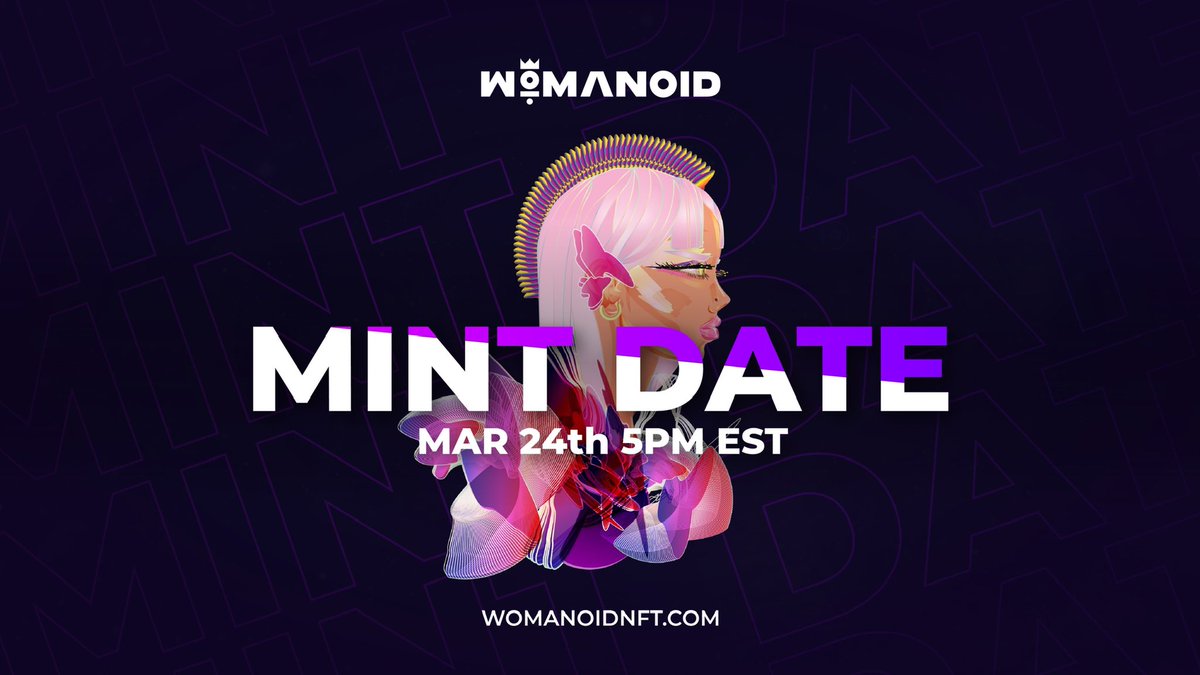 WOMANOID

MINT DATE

MAR 24th 5PM EST

WOMANOIDNFT.COM